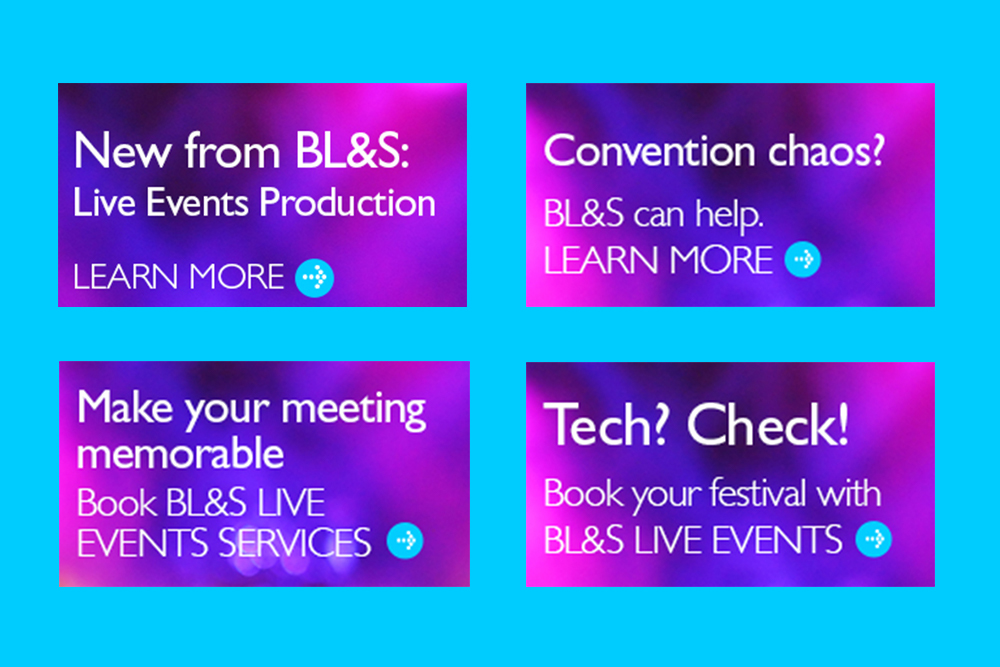 New from BL&S:
Live Events Production

LEARN MORE

Convention chaos?

BL&S can help.
LEARN MORE

Make your meeting memorable

Book BL&S LIVE EVENTS SERVICES

Tech? Check!

Book your festival with BL&S LIVE EVENTS